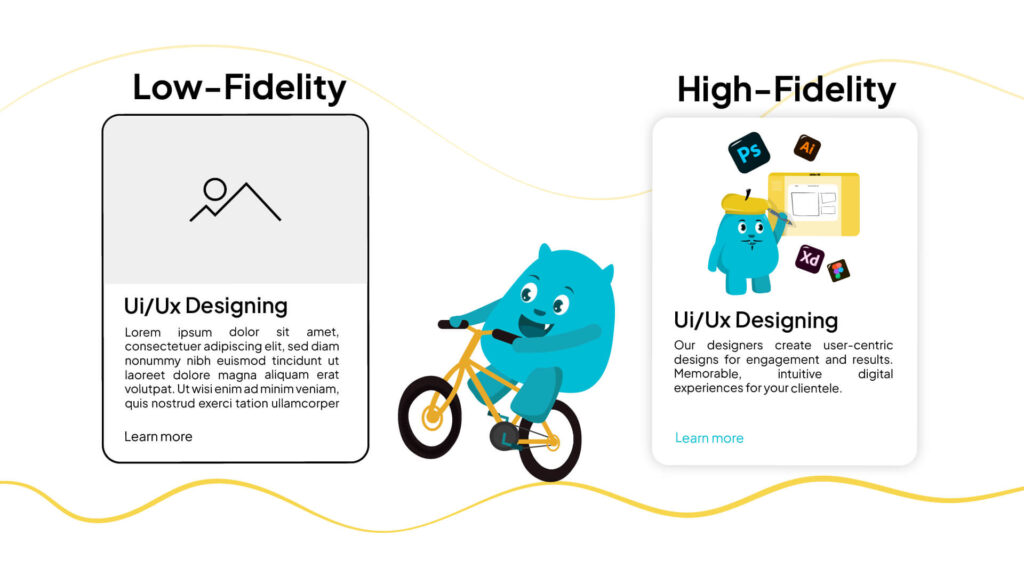 Low-Fidelity

Ui/Ux Designing

Lorem ipsum dolor sit amet, consectetuer adipiscing elit, sed diam nonummy nibh euismod tincidunt ut laoreet dolore magna aliquam erat volutpat. Ut wisi enim ad minim veniam, quis nostrud exerci tation ullamcorper

Learn more

High-Fidelity

Ps Ai Xd

Ui/Ux Designing

Our designers create user-centric designs for engagement and results. Memorable, intuitive digital experiences for your clientele.

Learn more